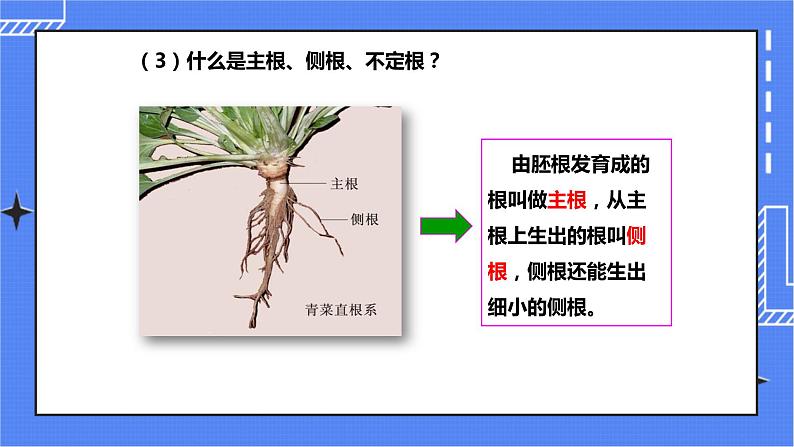 （3）什么是主根、侧根、不定根？

主根

侧根

青菜直根系

由胚根发育成的根叫做主根，从主根上生出的根叫侧根，侧根还能生出细小的侧根。